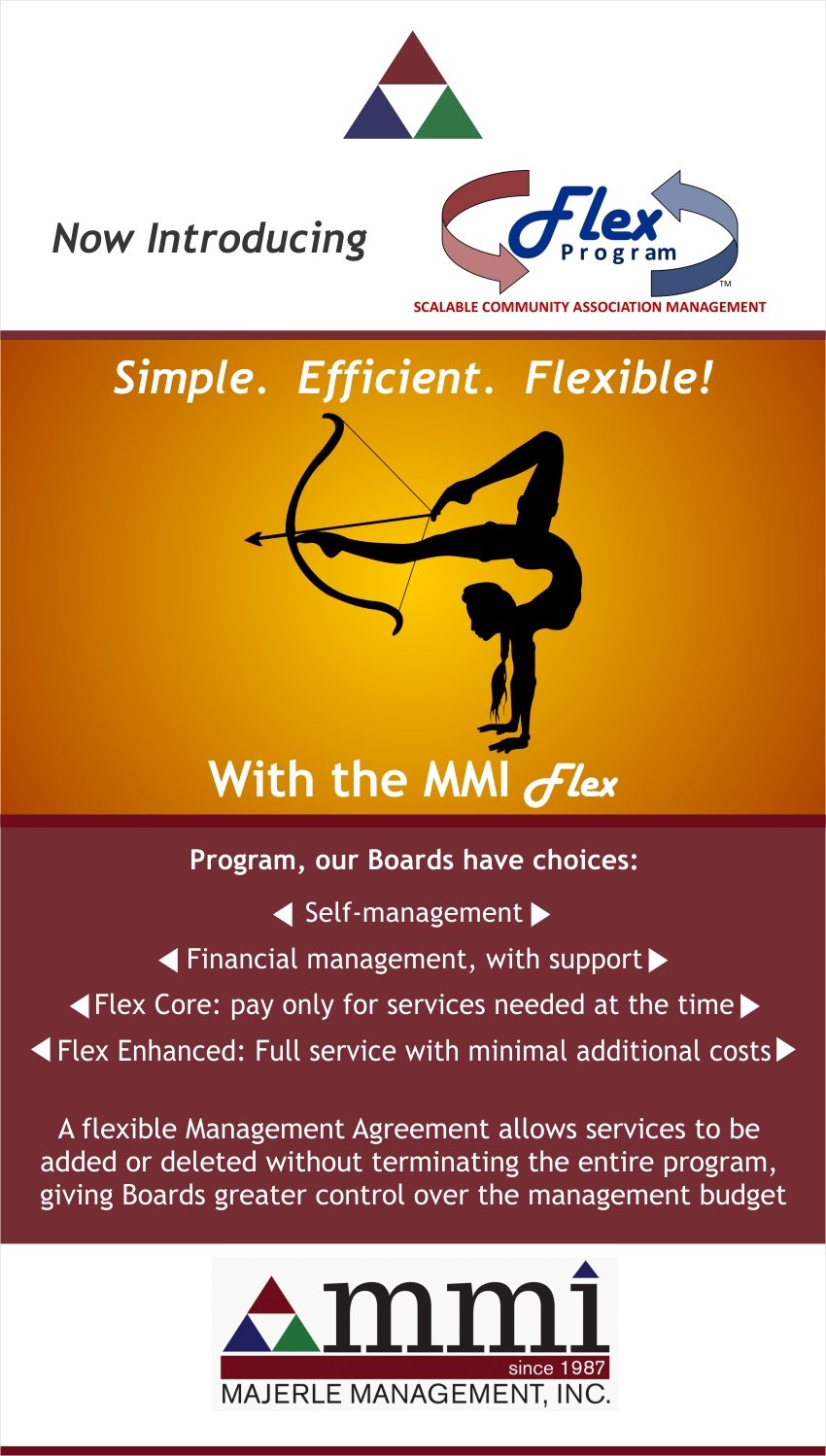 Now Introducing

Flex Program ™

SCALABLE COMMUNITY ASSOCIATION MANAGEMENT

Simple. Efficient. Flexible!

With the MMI Flex

Program, our Boards have choices:

◀ Self-management ▶

◀ Financial management, with support ▶

◀ Flex Core: pay only for services needed at the time ▶

◀ Flex Enhanced: Full service with minimal additional costs ▶

A flexible Management Agreement allows services to be added or deleted without terminating the entire program, giving Boards greater control over the management budget

mmi

since 1987

MAJERLE MANAGEMENT, INC.